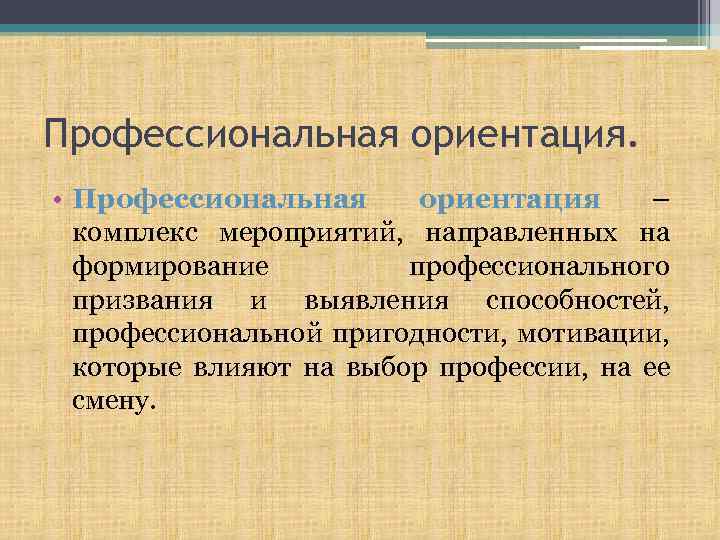 Профессиональная ориентация.

• Профессиональная ориентация – комплекс мероприятий, направленных на формирование профессионального призвания и выявления способностей, профессиональной пригодности, мотивации, которые влияют на выбор профессии, на ее смену.